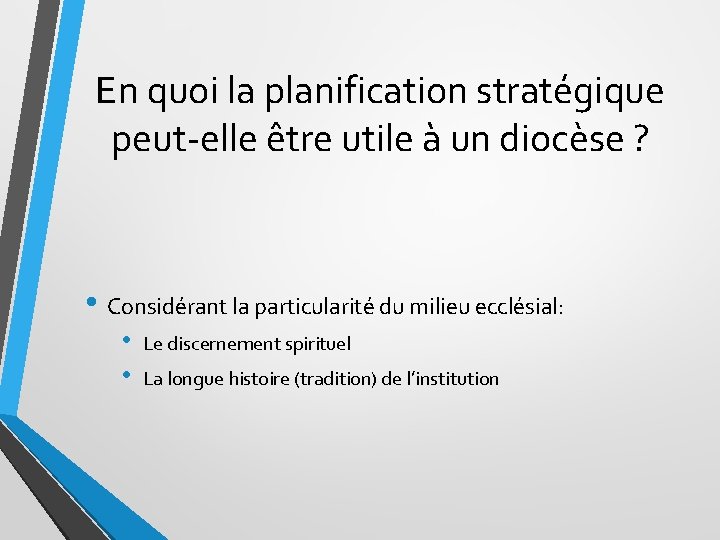 En quoi la planification stratégique peut-elle être utile à un diocèse ?

• Considérant la particularité du milieu ecclésial:
  • Le discernement spirituel
  • La longue histoire (tradition) de l'institution